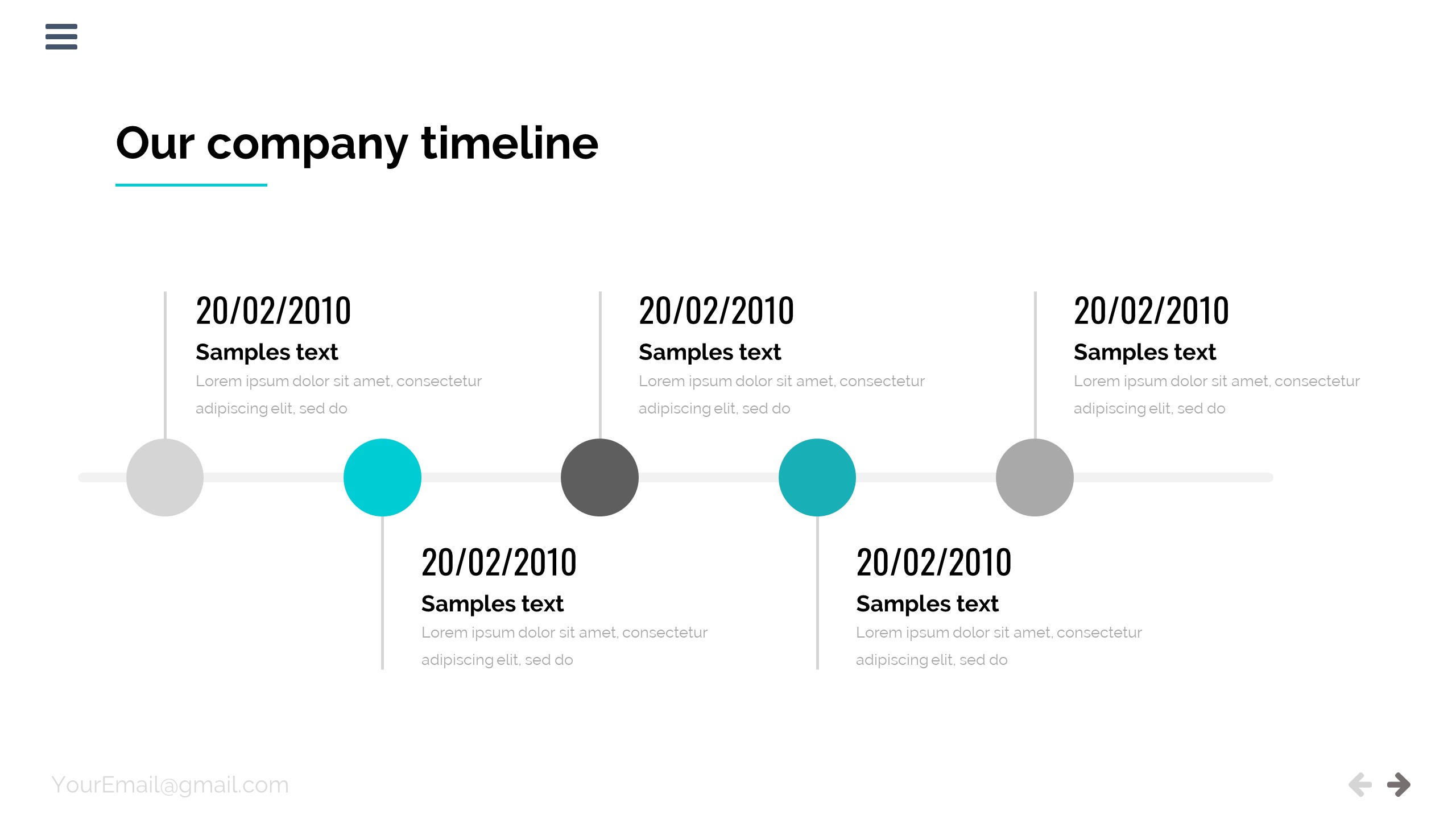 Our company timeline

20/02/2010
Samples text
Lorem ipsum dolor sit amet, consectetur adipiscing elit, sed do

20/02/2010
Samples text
Lorem ipsum dolor sit amet, consectetur adipiscing elit, sed do

20/02/2010
Samples text
Lorem ipsum dolor sit amet, consectetur adipiscing elit, sed do

20/02/2010
Samples text
Lorem ipsum dolor sit amet, consectetur adipiscing elit, sed do

20/02/2010
Samples text
Lorem ipsum dolor sit amet, consectetur adipiscing elit, sed do

YourEmail@gmail.com